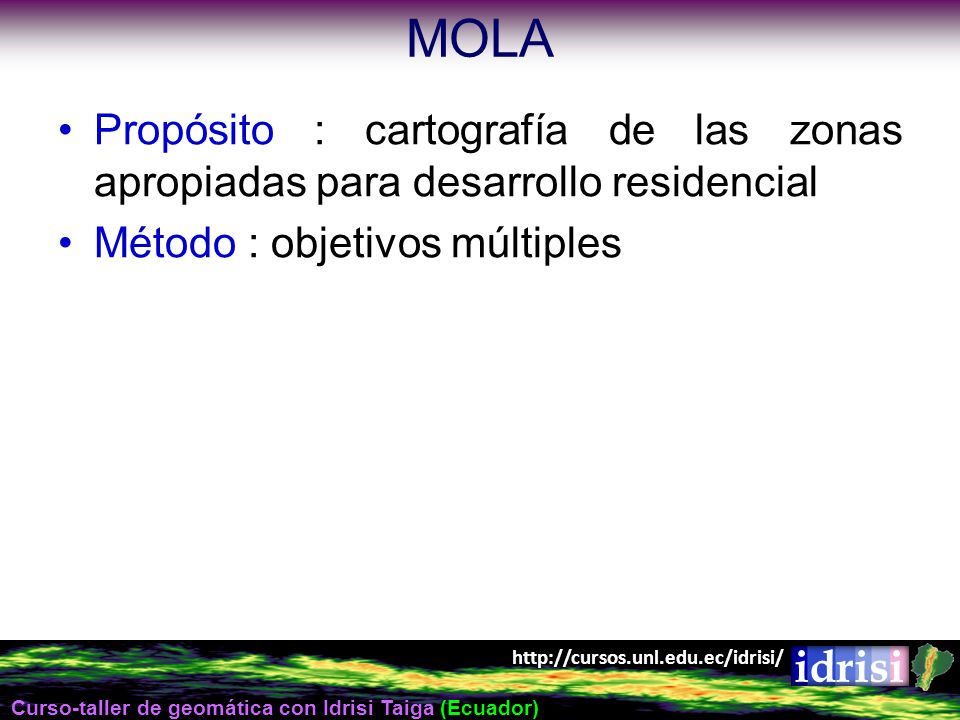 MOLA

• Propósito : cartografía de las zonas apropiadas para desarrollo residencial

• Método : objetivos múltiples

http://cursos.unl.edu.ec/idrisi/

idrisi

Curso-taller de geomática con Idrisi Taiga (Ecuador)